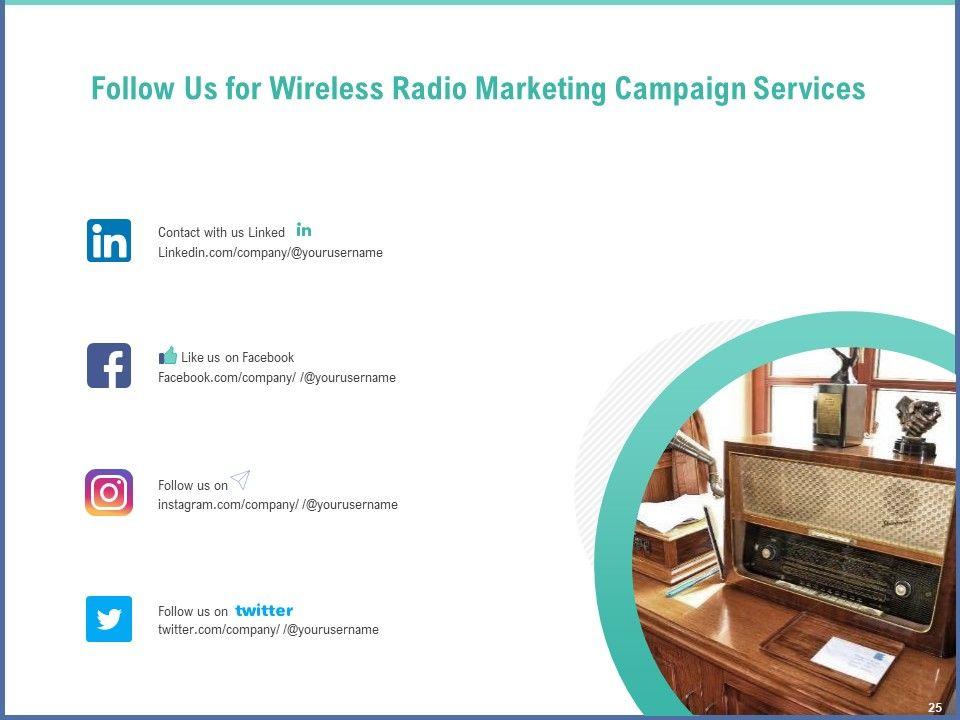 Follow Us for Wireless Radio Marketing Campaign Services

Contact with us Linked in
Linkedin.com/company/@yourusername

Like us on Facebook
Facebook.com/company/ /@yourusername

Follow us on
instagram.com/company/ /@yourusername

Follow us on twitter
twitter.com/company/ /@yourusername

25